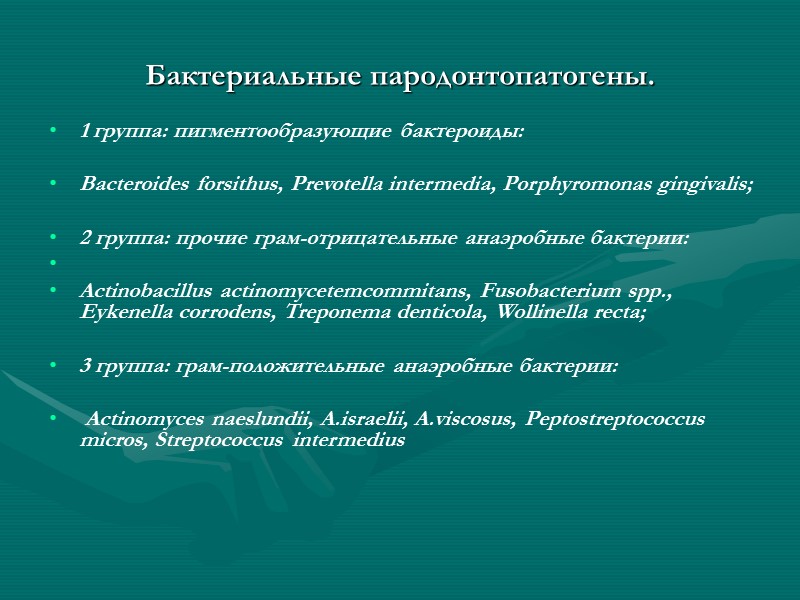 Бактериальные пародонтопатогены.

• 1 группа: пигментообразующие бактероиды:

• Bacteroides forsithus, Prevotella intermedia, Porphyromonas gingivalis;

• 2 группа: прочие грам-отрицательные анаэробные бактерии:

•

• Actinobacillus actinomycetemcommitans, Fusobacterium spp., Eykenella corrodens, Treponema denticola, Wollinella recta;

• 3 группа: грам-положительные анаэробные бактерии:

• Actinomyces naeslundii, A.israelii, A.viscosus, Peptostreptococcus micros, Streptococcus intermedius